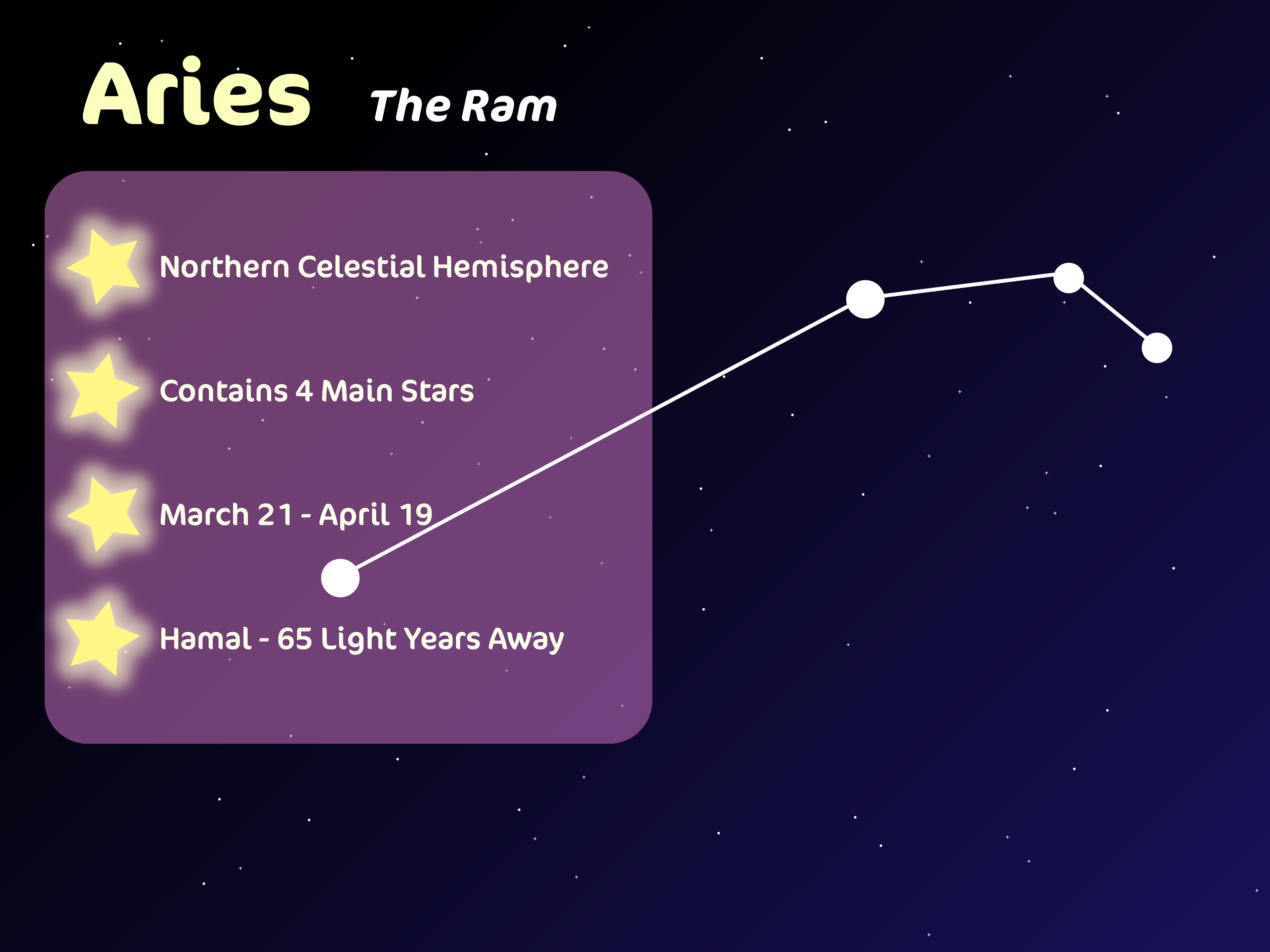 Aries The Ram

Northern Celestial Hemisphere

Contains 4 Main Stars

March 21 - April 19

Hamal - 65 Light Years Away